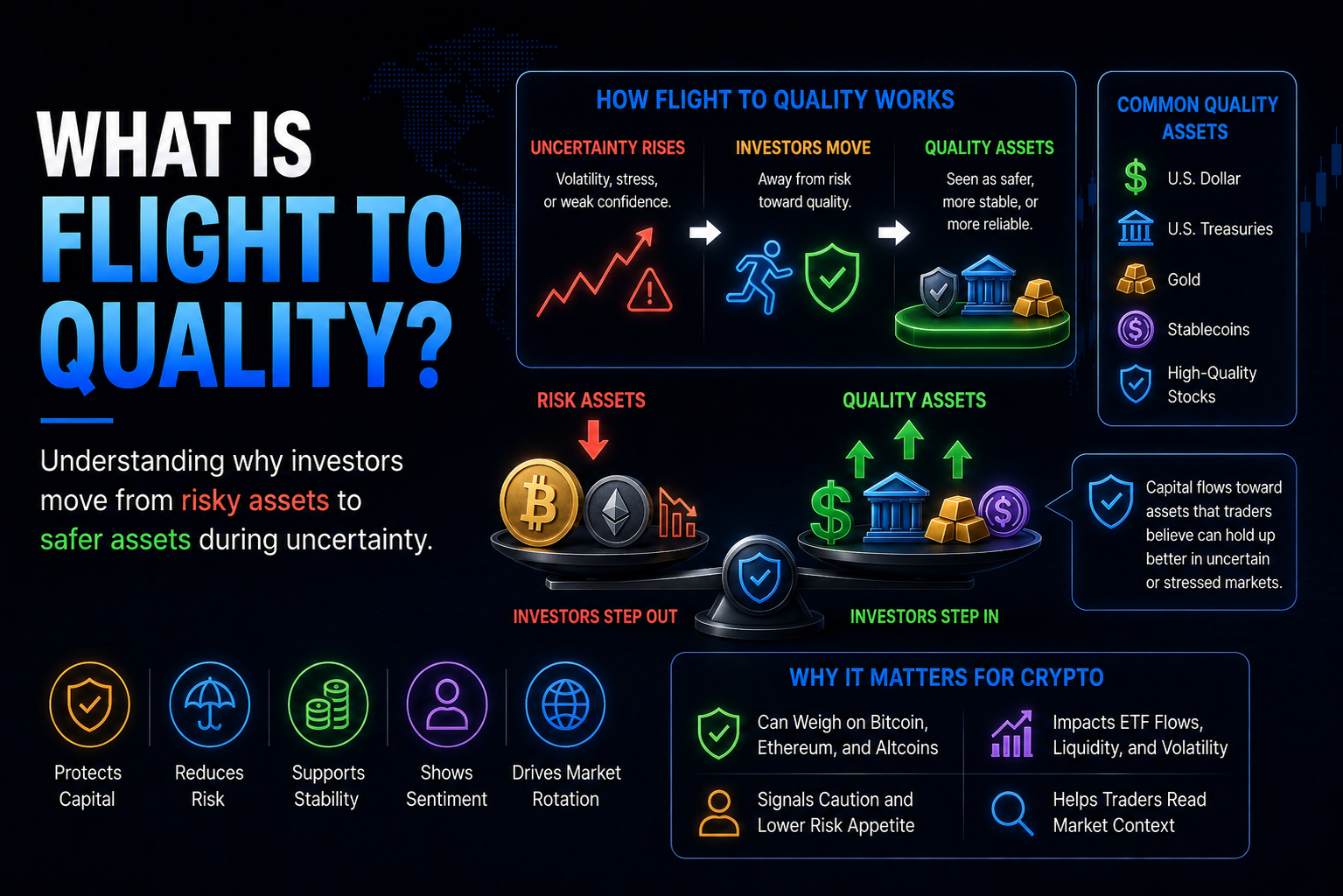 WHAT IS FLIGHT TO QUALITY?

Understanding why investors move from risky assets to safer assets during uncertainty.

HOW FLIGHT TO QUALITY WORKS

UNCERTAINTY RISES
Volatility, stress, or weak confidence.

INVESTORS MOVE
Away from risk toward quality.

QUALITY ASSETS
Seen as safer, more stable, or more reliable.

COMMON QUALITY ASSETS
U.S. Dollar
U.S. Treasuries
Gold
Stablecoins
High-Quality Stocks

RISK ASSETS

QUALITY ASSETS

INVESTORS STEP OUT

INVESTORS STEP IN

Capital flows toward assets that traders believe can hold up better in uncertain or stressed markets.

Protects Capital

Reduces Risk

Supports Stability

Shows Sentiment

Drives Market Rotation

WHY IT MATTERS FOR CRYPTO

Can Weigh on Bitcoin, Ethereum, and Altcoins

Impacts ETF Flows, Liquidity, and Volatility

Signals Caution and Lower Risk Appetite

Helps Traders Read Market Context